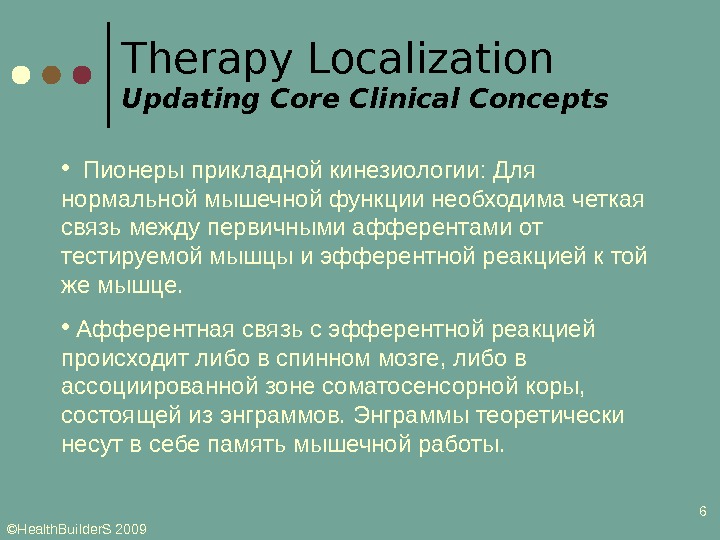 Therapy Localization
Updating Core Clinical Concepts

• Пионеры прикладной кинезиологии: Для нормальной мышечной функции необходима четкая связь между первичными афферентами от тестируемой мышцы и эфферентной реакцией к той же мышце.

• Афферентная связь с эфферентной реакцией происходит либо в спинном мозге, либо в ассоциированной зоне соматосенсорной коры, состоящей из энграммов. Энграммы теоретически несут в себе память мышечной работы.

6

©HealthBuilderS 2009